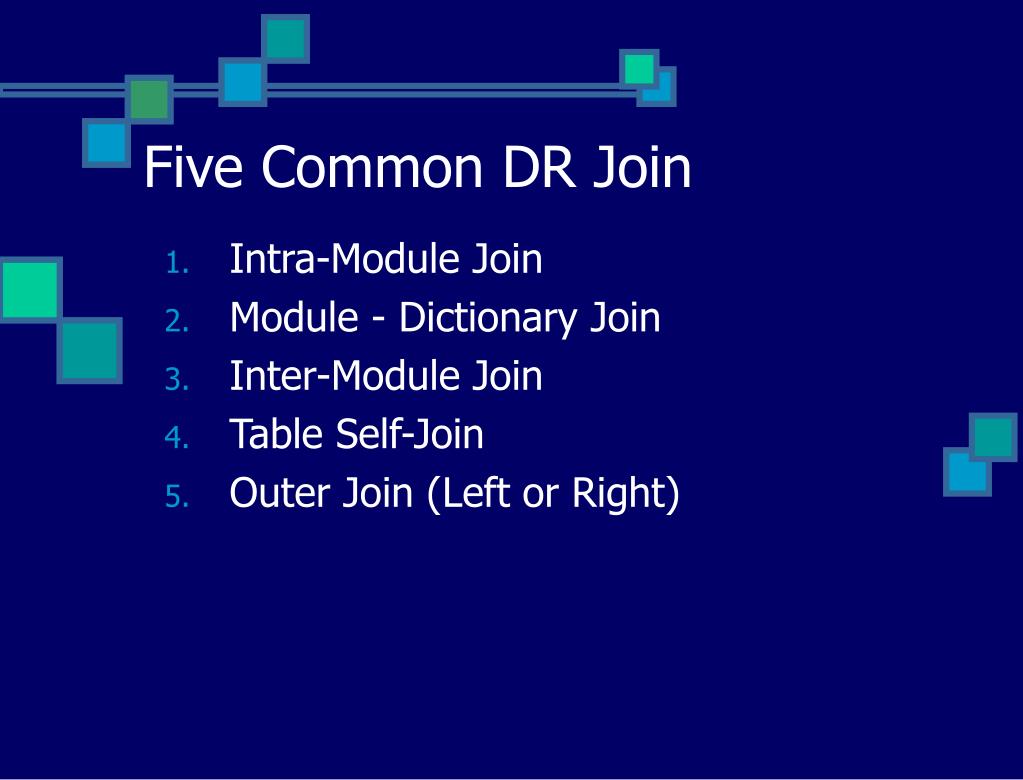 Five Common DR Join

1. Intra-Module Join
2. Module - Dictionary Join
3. Inter-Module Join
4. Table Self-Join
5. Outer Join (Left or Right)